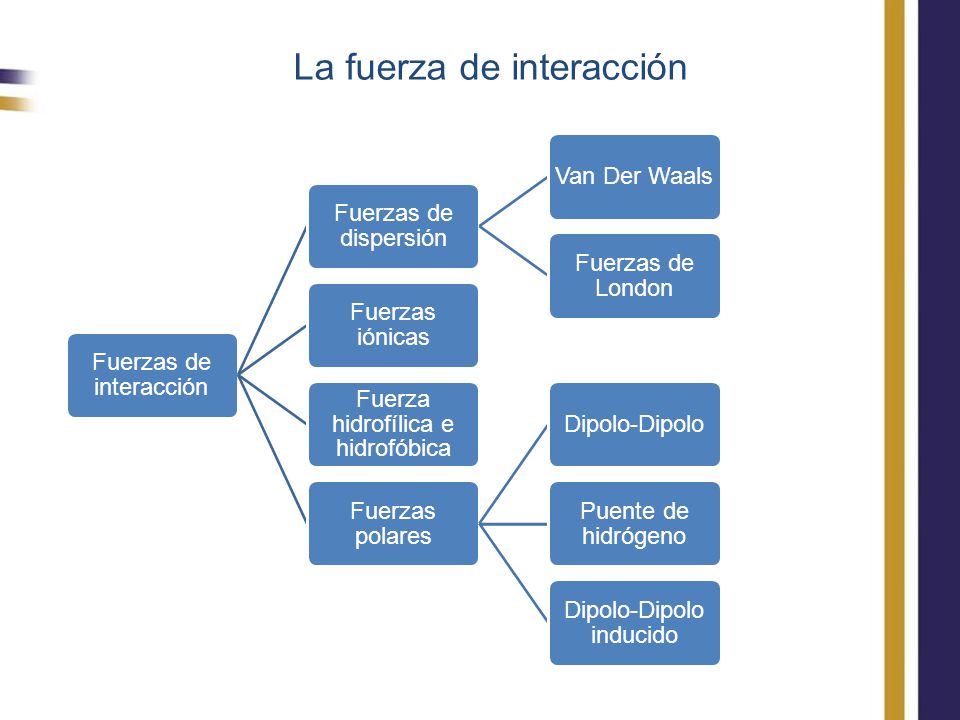 La fuerza de interacción

Fuerzas de interacción

Fuerzas de dispersión

Van Der Waals

Fuerzas de London

Fuerzas iónicas

Fuerza hidrofílica e hidrofóbica

Fuerzas polares

Dipolo-Dipolo

Puente de hidrógeno

Dipolo-Dipolo inducido